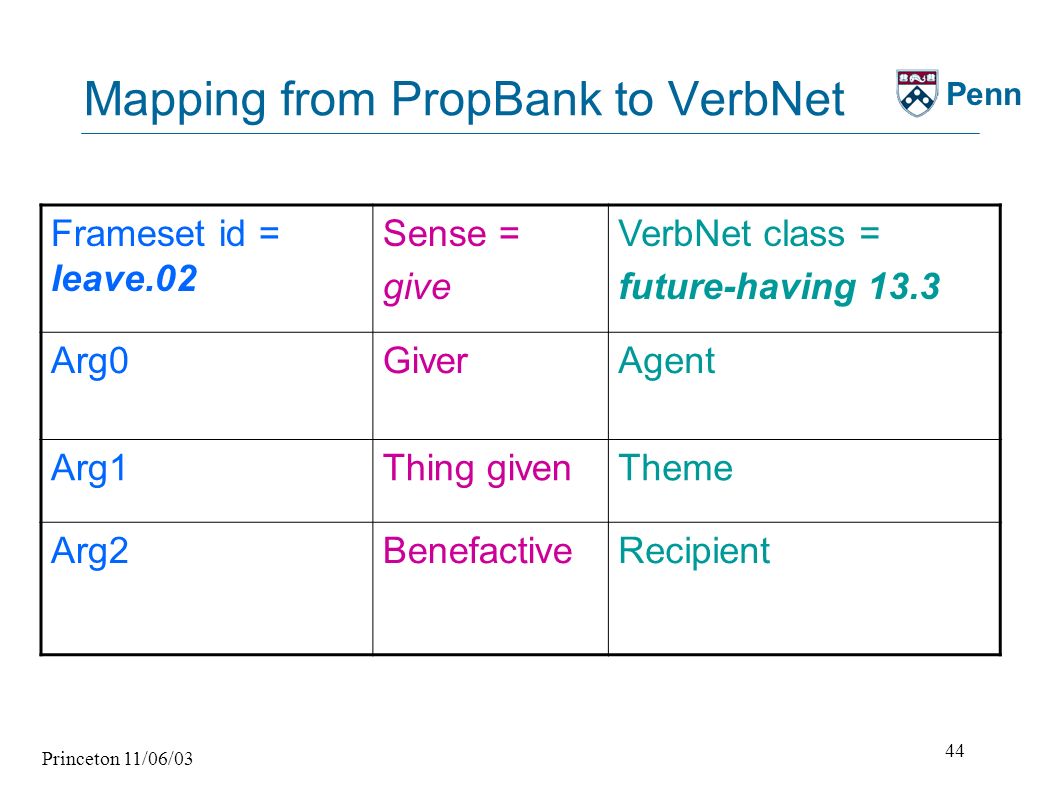 Mapping from PropBank to VerbNet

Penn

| Frameset id = leave.02 | Sense = give | VerbNet class = future-having 13.3 |
|---|---|---|
| Arg0 | Giver | Agent |
| Arg1 | Thing given | Theme |
| Arg2 | Benefactive | Recipient |

Princeton 11/06/03

44